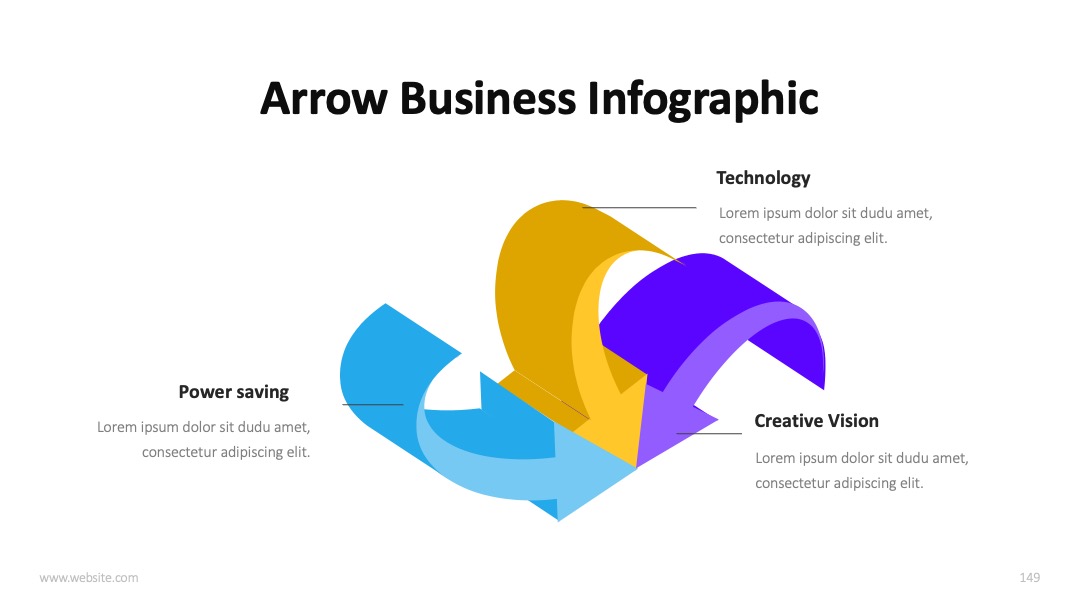 Arrow Business Infographic

Technology

Lorem ipsum dolor sit dudu amet, consectetur adipiscing elit.

Power saving

Lorem ipsum dolor sit dudu amet, consectetur adipiscing elit.

Creative Vision

Lorem ipsum dolor sit dudu amet, consectetur adipiscing elit.

www.website.com

149